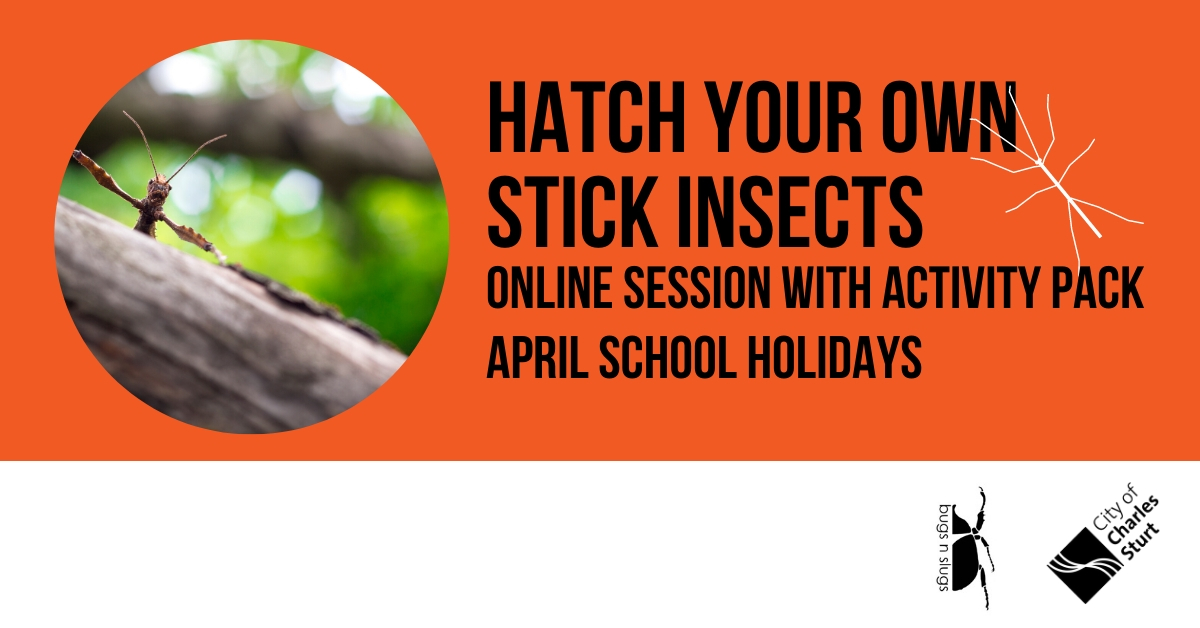 HATCH YOUR OWN STICK INSECTS

ONLINE SESSION WITH ACTIVITY PACK

APRIL SCHOOL HOLIDAYS

bugs n slugs

City of Charles Sturt